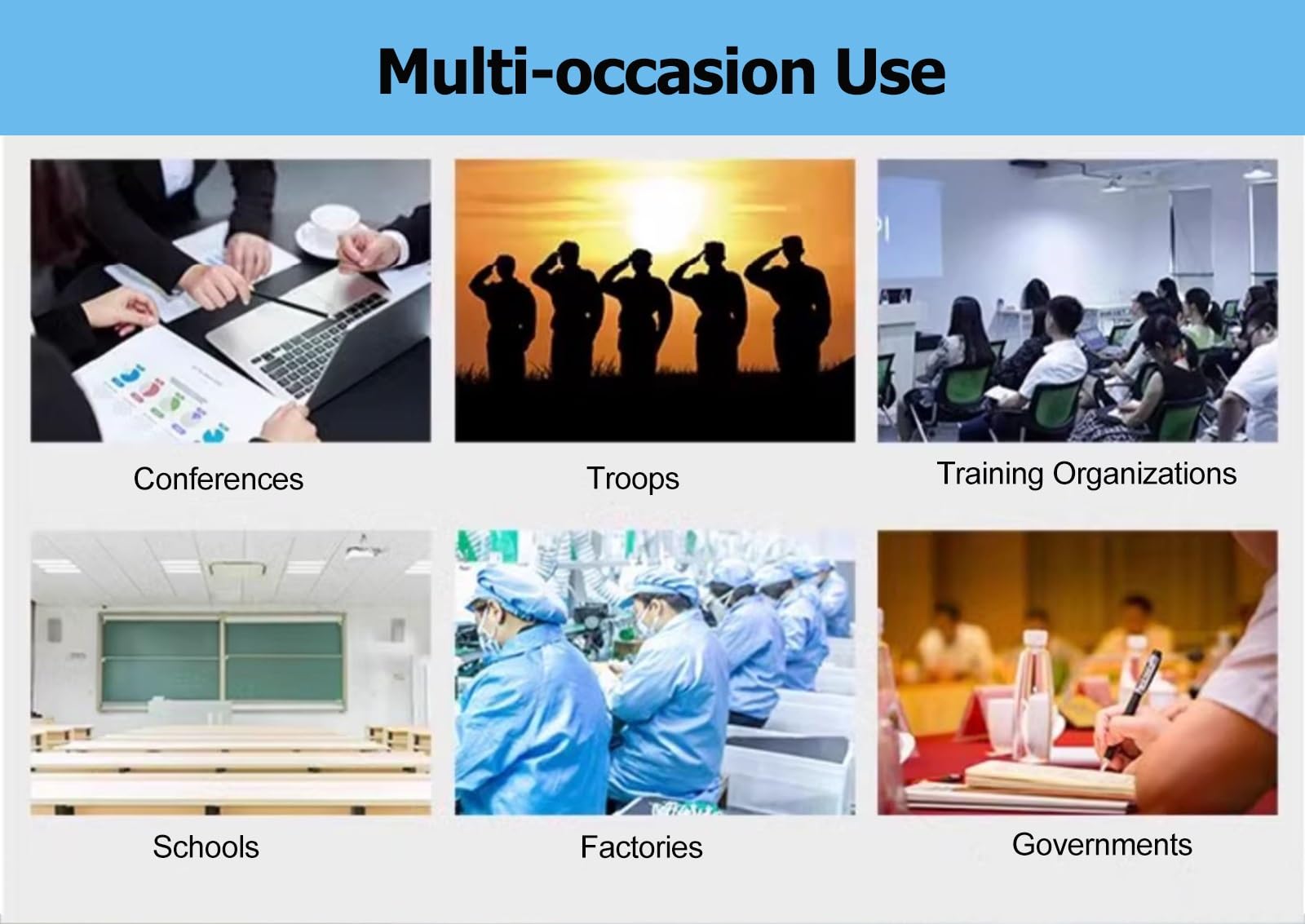 Multi-occasion Use

Conferences

Troops

Training Organizations

Schools

Factories

Governments